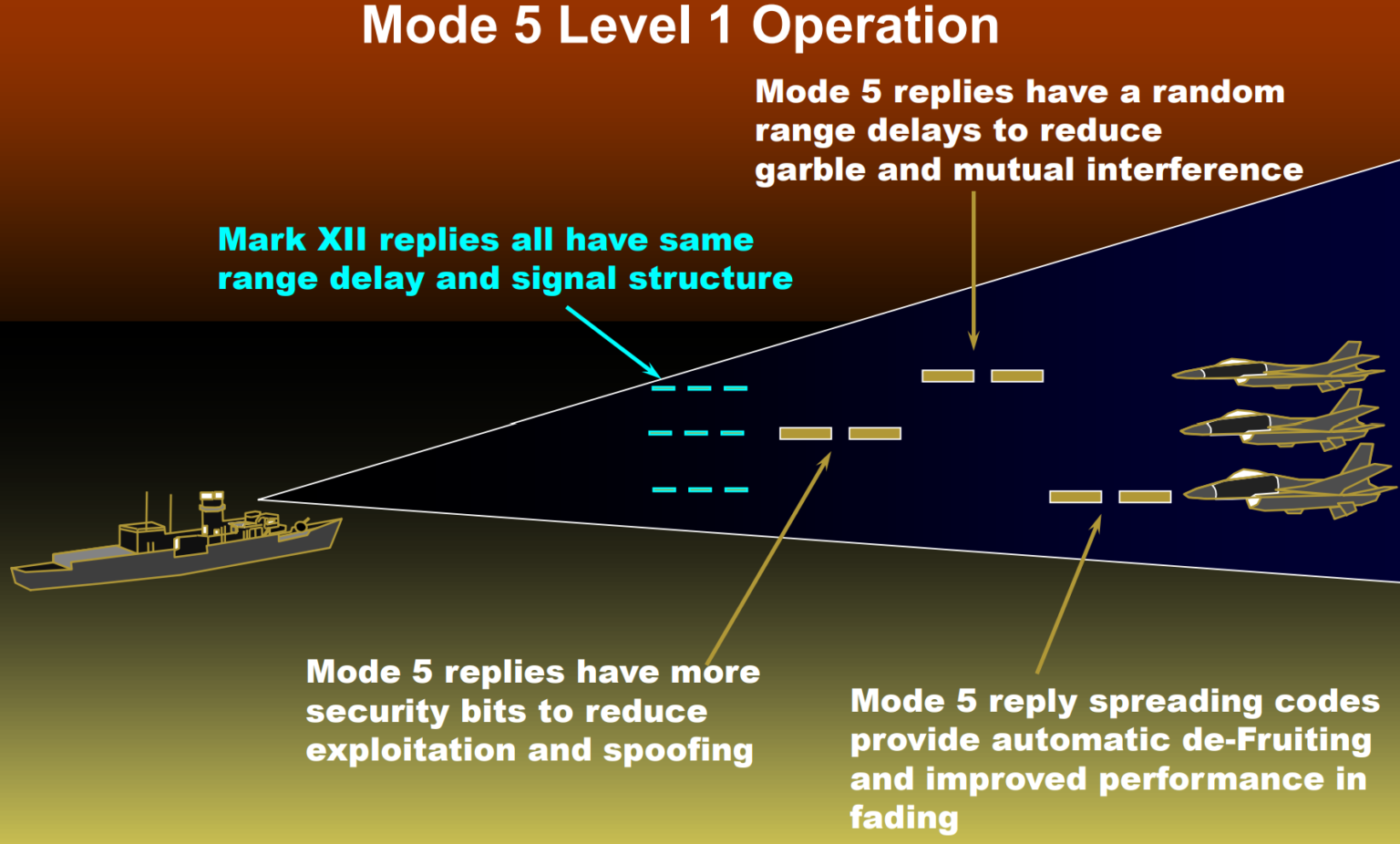 Mode 5 Level 1 Operation

Mode 5 replies have a random range delays to reduce garble and mutual interference

Mark XII replies all have same range delay and signal structure

Mode 5 replies have more security bits to reduce exploitation and spoofing

Mode 5 reply spreading codes provide automatic de-Fruiting and improved performance in fading